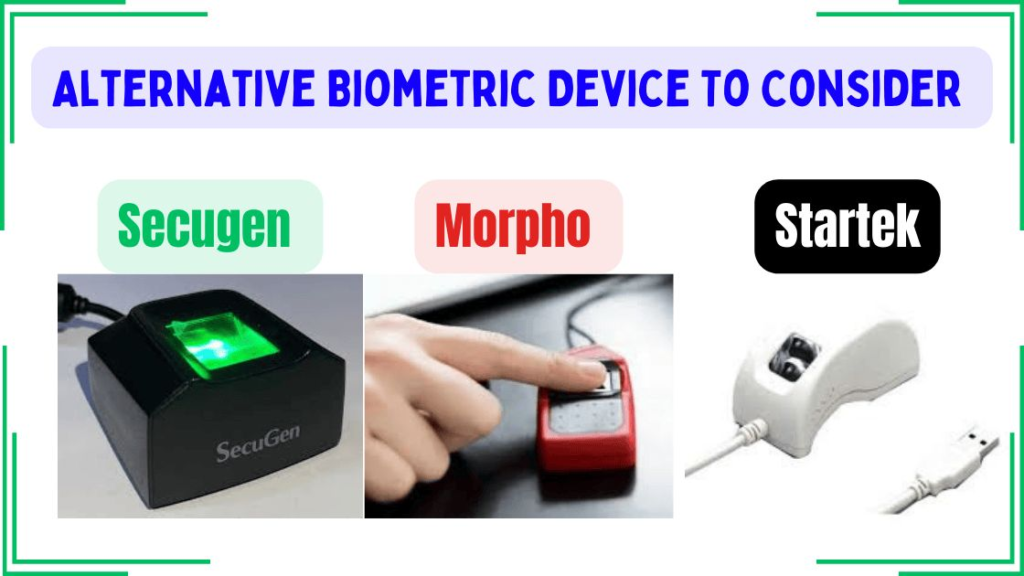 ALTERNATIVE BIOMETRIC DEVICE TO CONSIDER

Secugen

Morpho

Startek

SecuGen